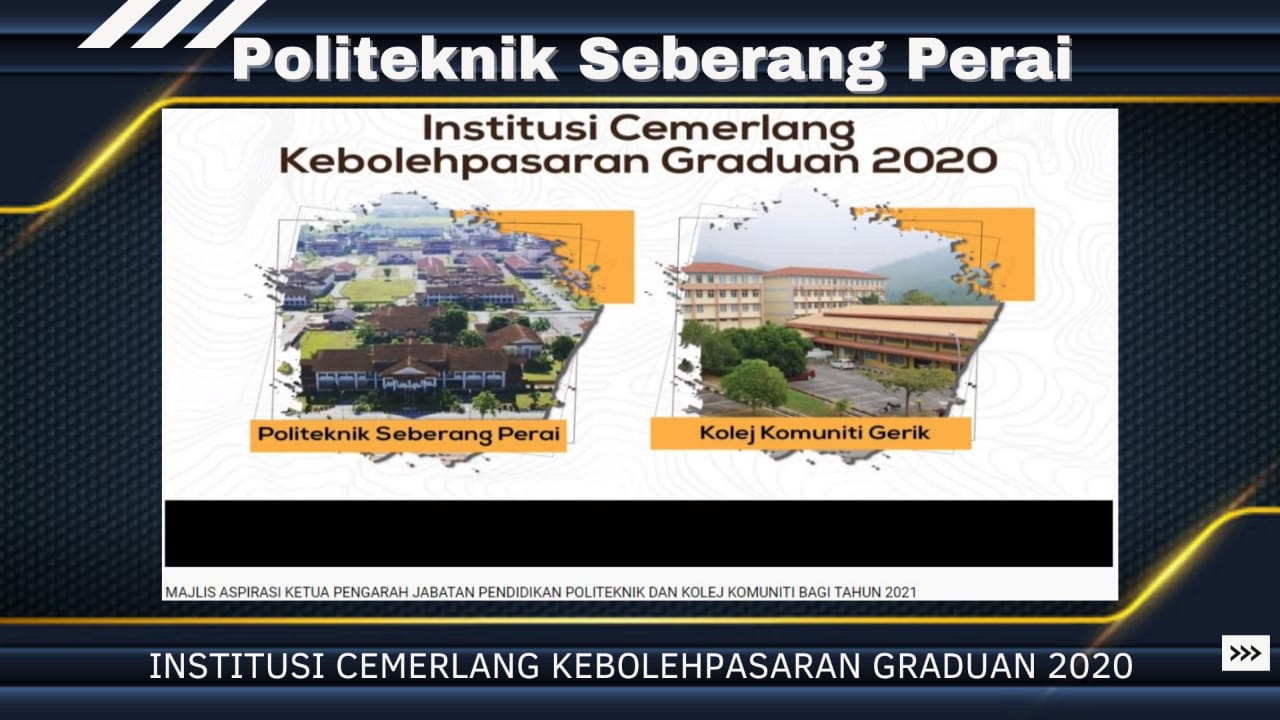 Politeknik Seberang Perai

Institusi Cemerlang Kebolehpasaran Graduan 2020

Politeknik Seberang Perai

Kolej Komuniti Gerik

MAJLIS ASPIRASI KETUA PENGARAH JABATAN PENDIDIKAN POLITEKNIK DAN KOLEJ KOMUNITI BAGI TAHUN 2021

INSTITUSI CEMERLANG KEBOLEHPASARAN GRADUAN 2020

>>>